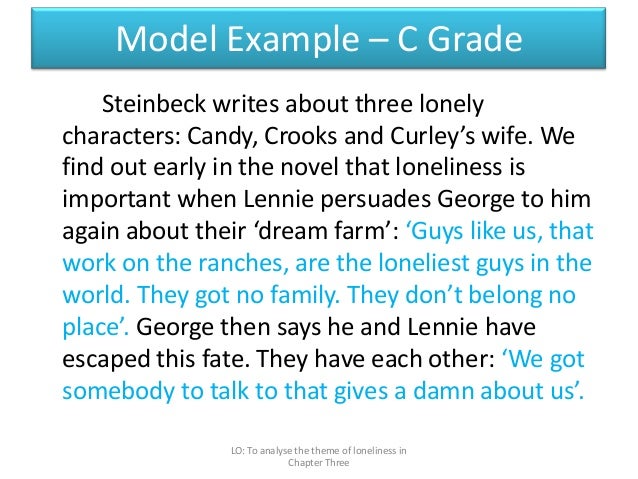 Model Example – C Grade

Steinbeck writes about three lonely characters: Candy, Crooks and Curley's wife. We find out early in the novel that loneliness is important when Lennie persuades George to him again about their 'dream farm': 'Guys like us, that work on the ranches, are the loneliest guys in the world. They got no family. They don't belong no place'. George then says he and Lennie have escaped this fate. They have each other: 'We got somebody to talk to that gives a damn about us'.

LO: To analyse the theme of loneliness in Chapter Three